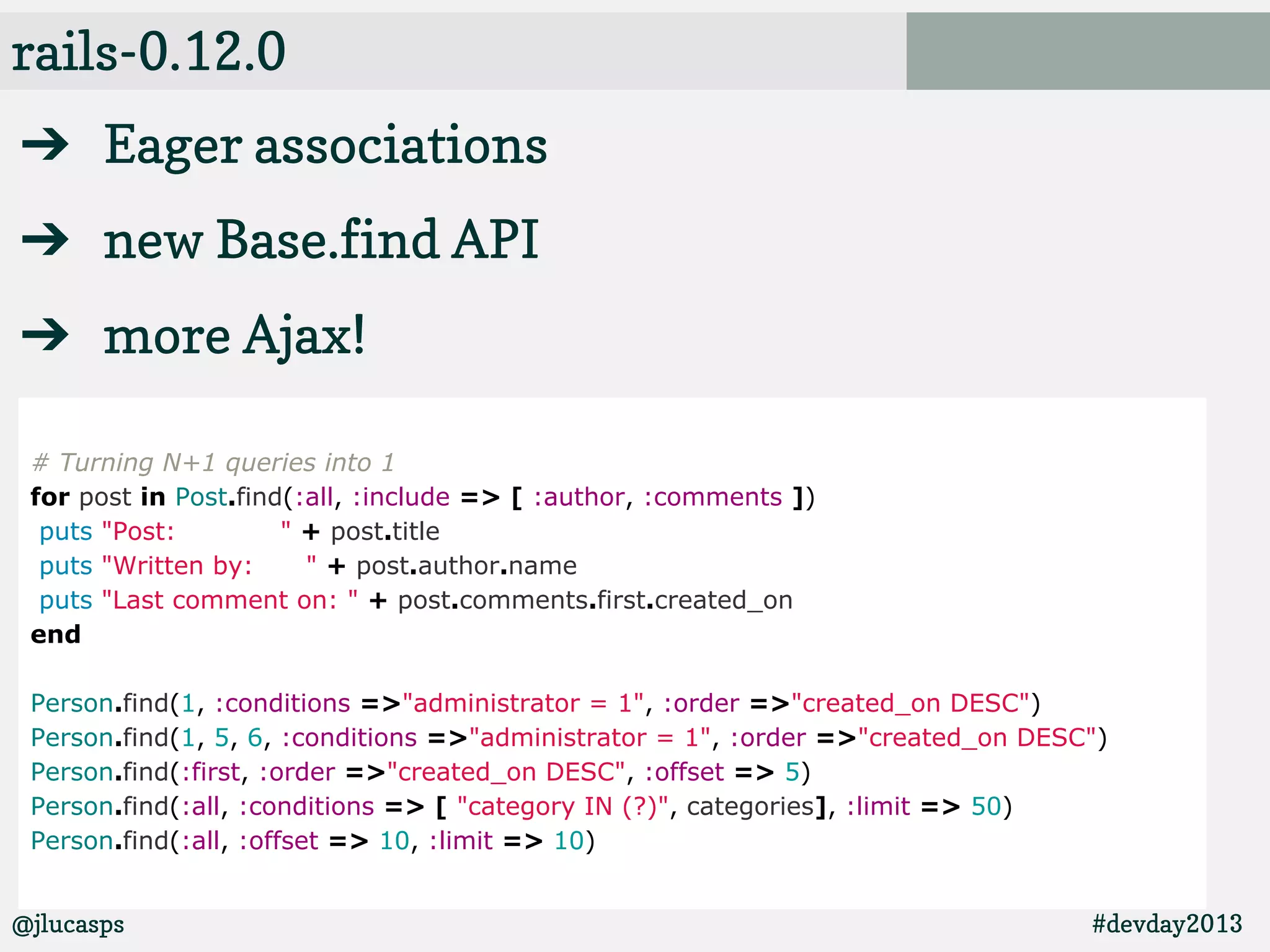 rails-0.12.0

→ Eager associations

→ new Base.find API

→ more Ajax!

# Turning N+1 queries into 1
for post in Post.find(:all, :include => [ :author, :comments ])
 puts "Post:            " + post.title
 puts "Written by:      " + post.author.name
 puts "Last comment on: " + post.comments.first.created_on
end

Person.find(1, :conditions =>"administrator = 1", :order =>"created_on DESC")
Person.find(1, 5, 6, :conditions =>"administrator = 1", :order =>"created_on DESC")
Person.find(:first, :order =>"created_on DESC", :offset => 5)
Person.find(:all, :conditions => [ "category IN (?)", categories], :limit => 50)
Person.find(:all, :offset => 10, :limit => 10)

@jlucasps

#devday2013